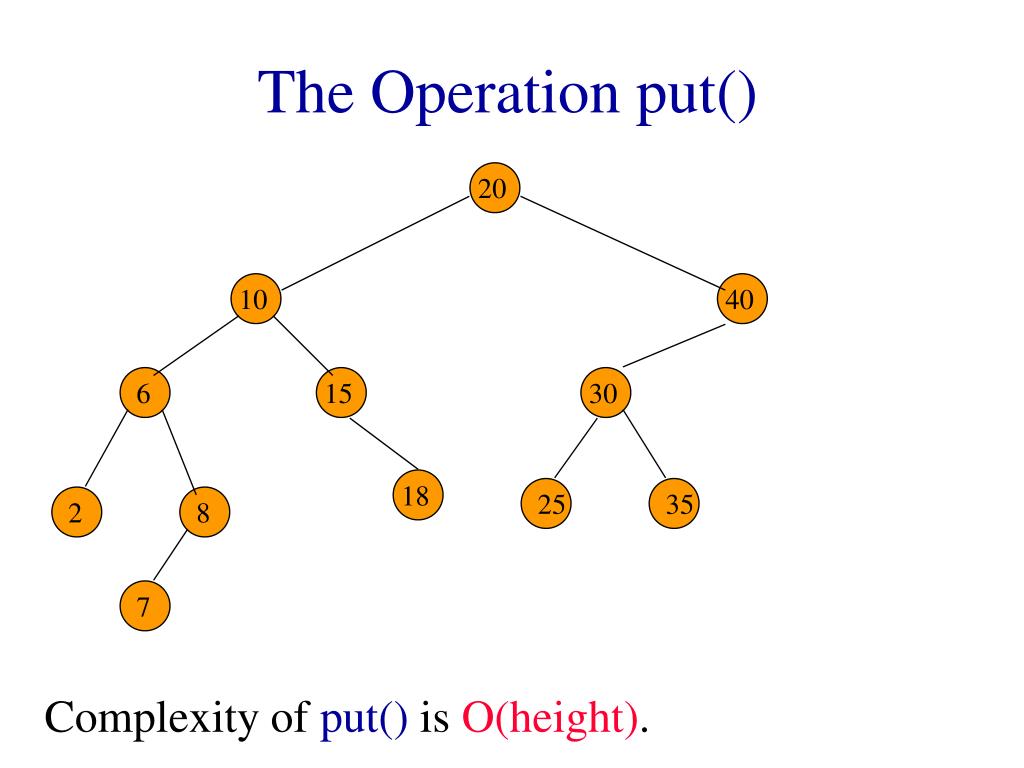 The Operation put()

20

10

40

6

15

30

2

8

18

25

35

7

Complexity of put() is O(height).